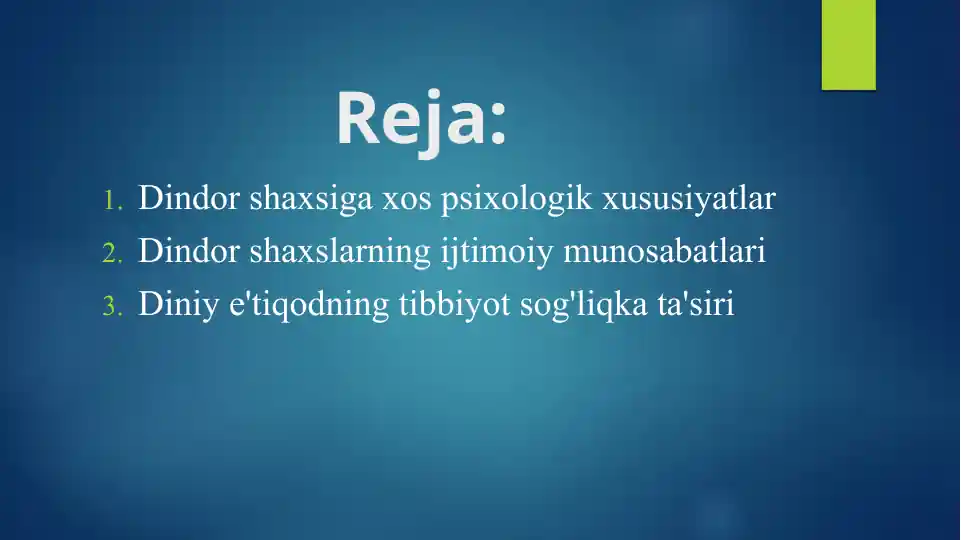 Reja:

1. Dindor shaxsiga xos psixologik xususiyatlar
2. Dindor shaxslarning ijtimoiy munosabatlari
3. Diniy e'tiqodning tibbiyot sog'liqka ta'siri